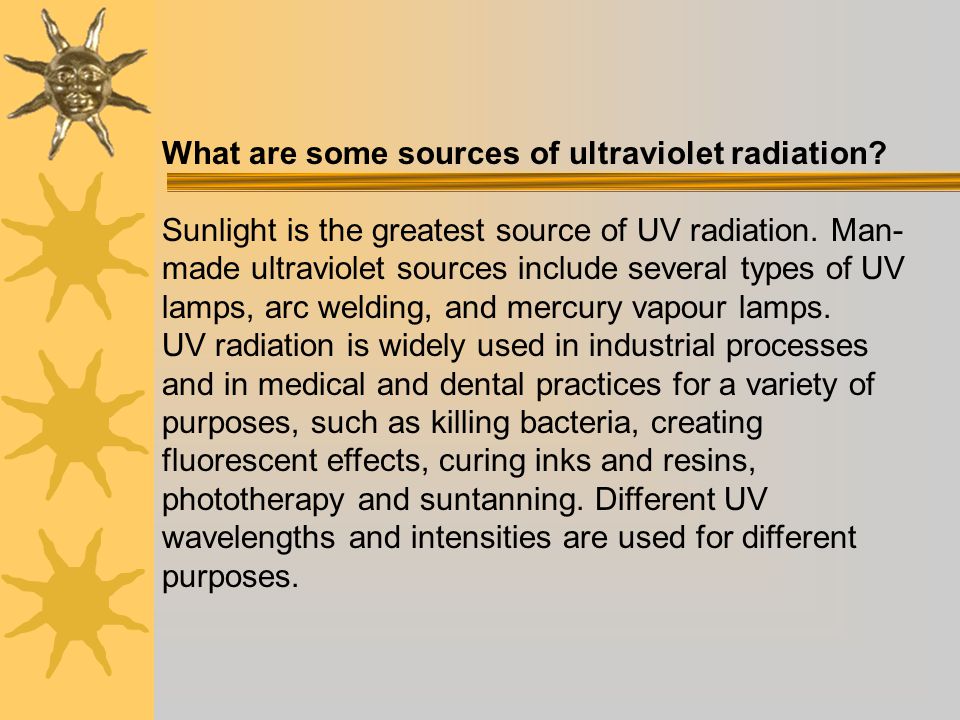 What are some sources of ultraviolet radiation?

Sunlight is the greatest source of UV radiation. Man-made ultraviolet sources include several types of UV lamps, arc welding, and mercury vapour lamps.
UV radiation is widely used in industrial processes and in medical and dental practices for a variety of purposes, such as killing bacteria, creating fluorescent effects, curing inks and resins, phototherapy and suntanning. Different UV wavelengths and intensities are used for different purposes.